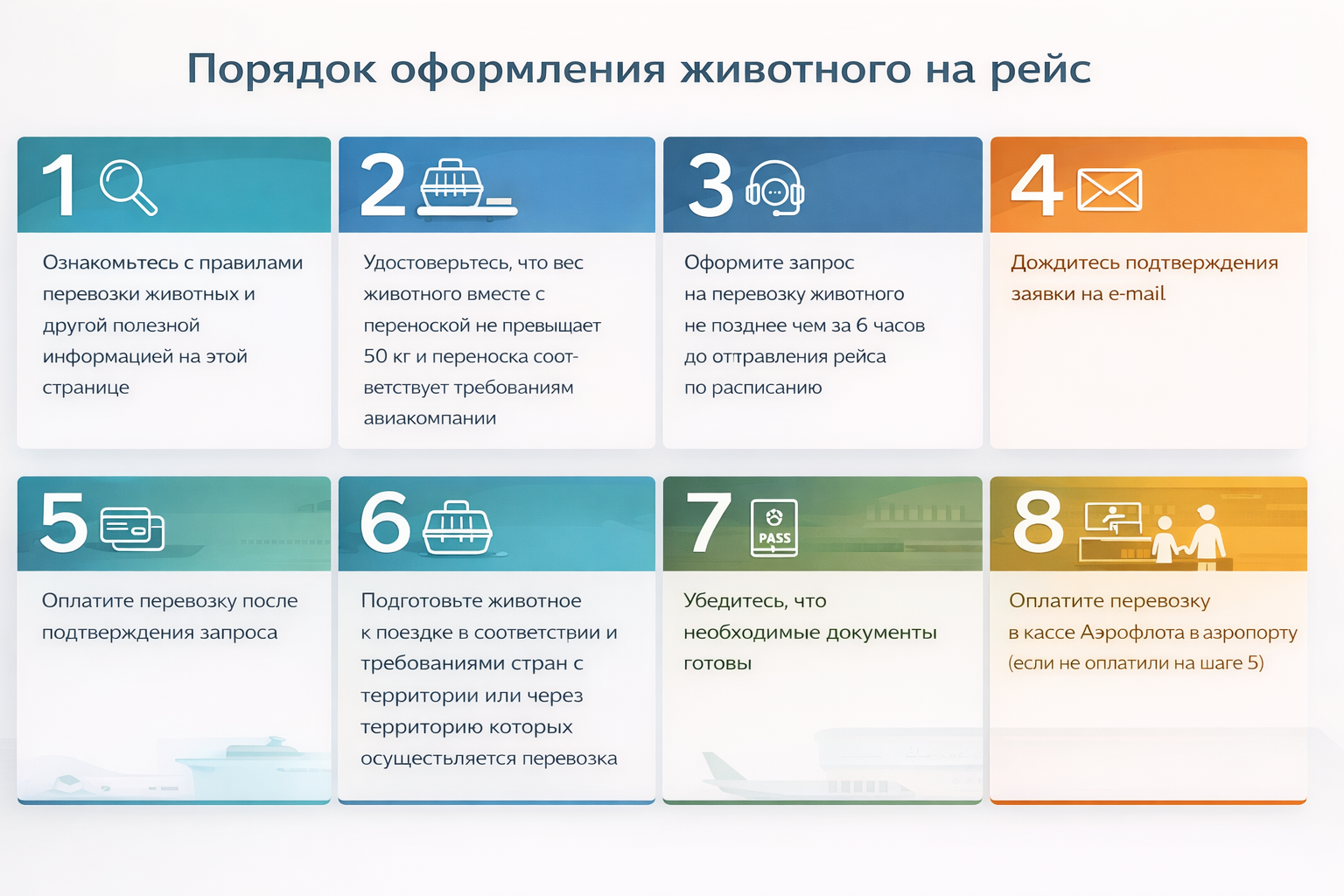 Порядок оформления животного на рейс

1

Ознакомьтесь с правилами перевозки животных и другой полезной информацией на этой странице

2

Удостоверьтесь, что вес животного вместе с переноской не превышает 50 кг и переноска соответствует требованиям авиакомпании

3

Оформите запрос на перевозку животного не позднее чем за 6 часов до отправления рейса по расписанию

4

Дождитесь подтверждения заявки на e-mail

5

Оплатите перевозку после подтверждения запроса

6

Подготовьте животное к поездке в соответствии и требованиями стран с территории или через территорию которых осуществляется перевозка

7

PASS

Убедитесь, что необходимые документы готовы

8

Оплатите перевозку в кассе Аэрофлота в аэропорту (если не оплатили на шаге 5)